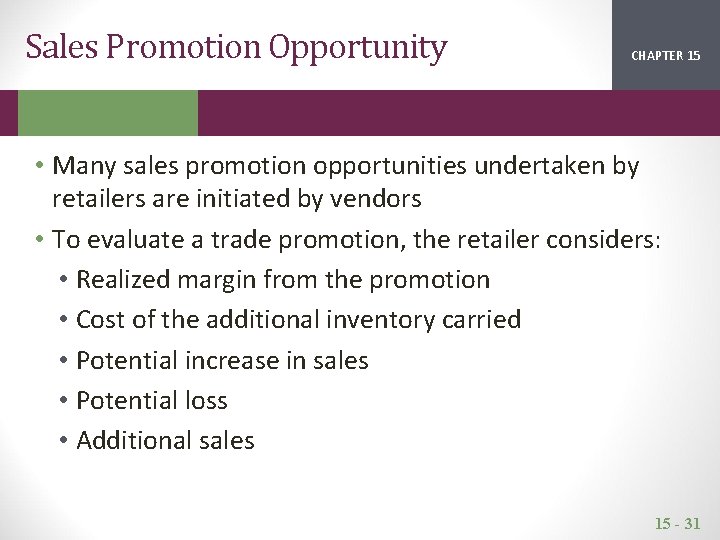 Sales Promotion Opportunity

CHAPTER 15

• Many sales promotion opportunities undertaken by retailers are initiated by vendors
• To evaluate a trade promotion, the retailer considers:
  • Realized margin from the promotion
  • Cost of the additional inventory carried
  • Potential increase in sales
  • Potential loss
  • Additional sales

15 - 31